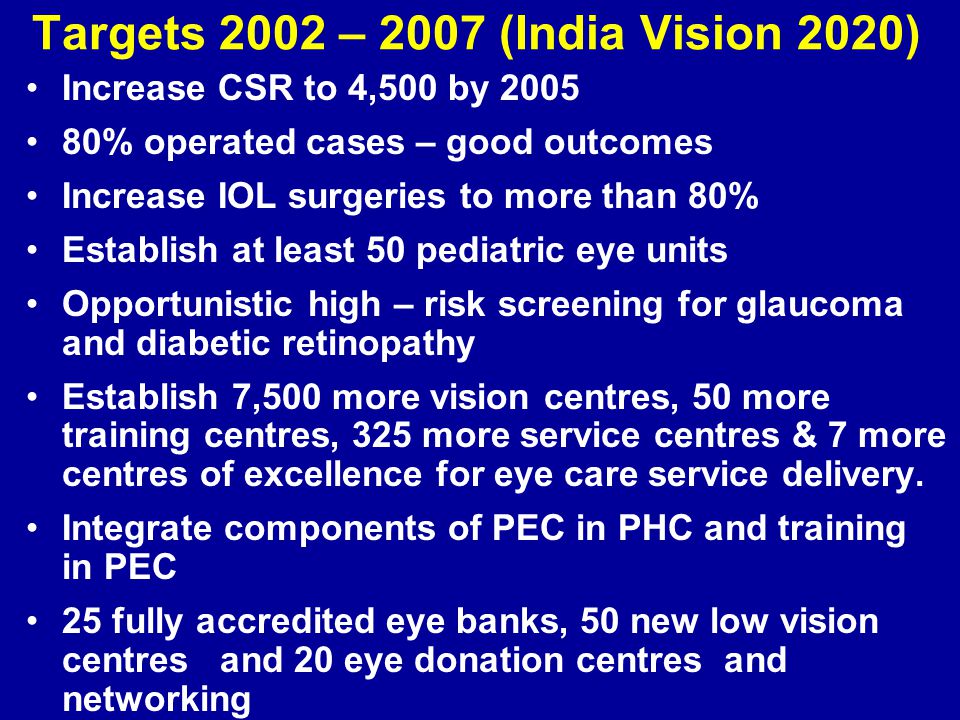 Targets 2002 – 2007 (India Vision 2020)

• Increase CSR to 4,500 by 2005
• 80% operated cases – good outcomes
• Increase IOL surgeries to more than 80%
• Establish at least 50 pediatric eye units
• Opportunistic high – risk screening for glaucoma and diabetic retinopathy
• Establish 7,500 more vision centres, 50 more training centres, 325 more service centres & 7 more centres of excellence for eye care service delivery.
• Integrate components of PEC in PHC and training in PEC
• 25 fully accredited eye banks, 50 new low vision centres and 20 eye donation centres and networking